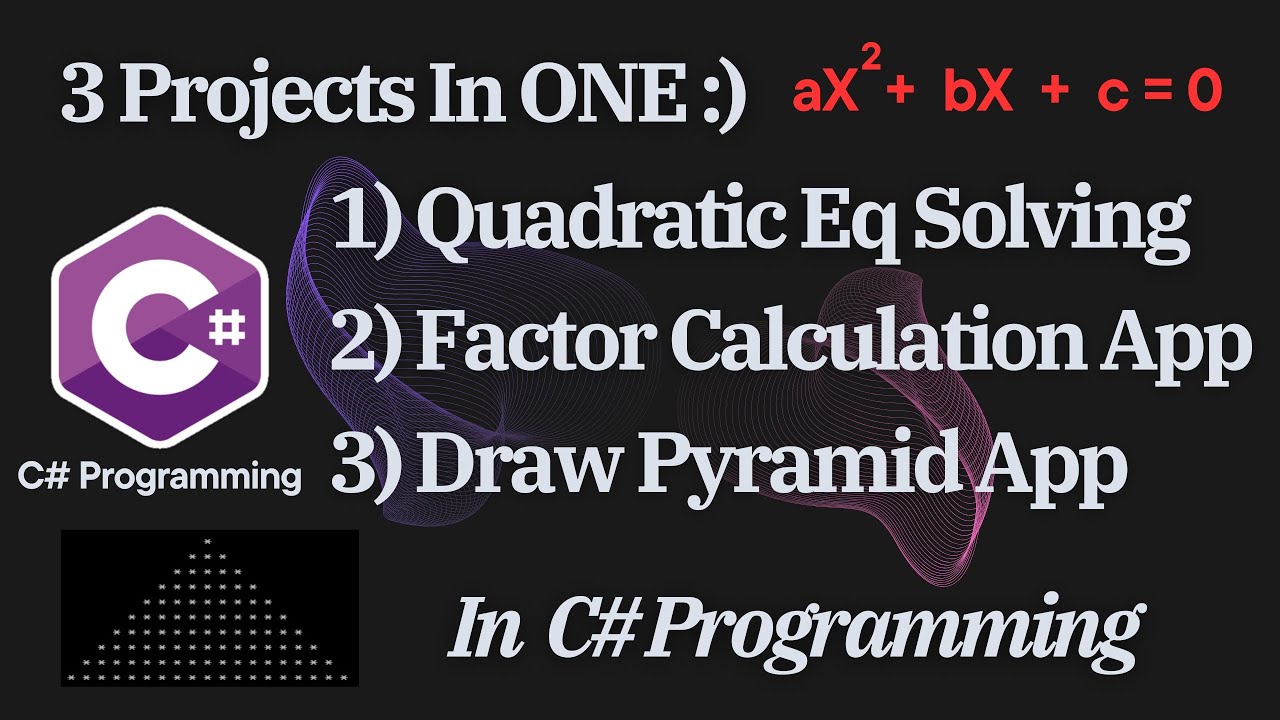 3 Projects In ONE :)

$aX^2 + bX + c = 0$

1) Quadratic Eq Solving
2) Factor Calculation App
3) Draw Pyramid App

C#

C# Programming

In C#Programming